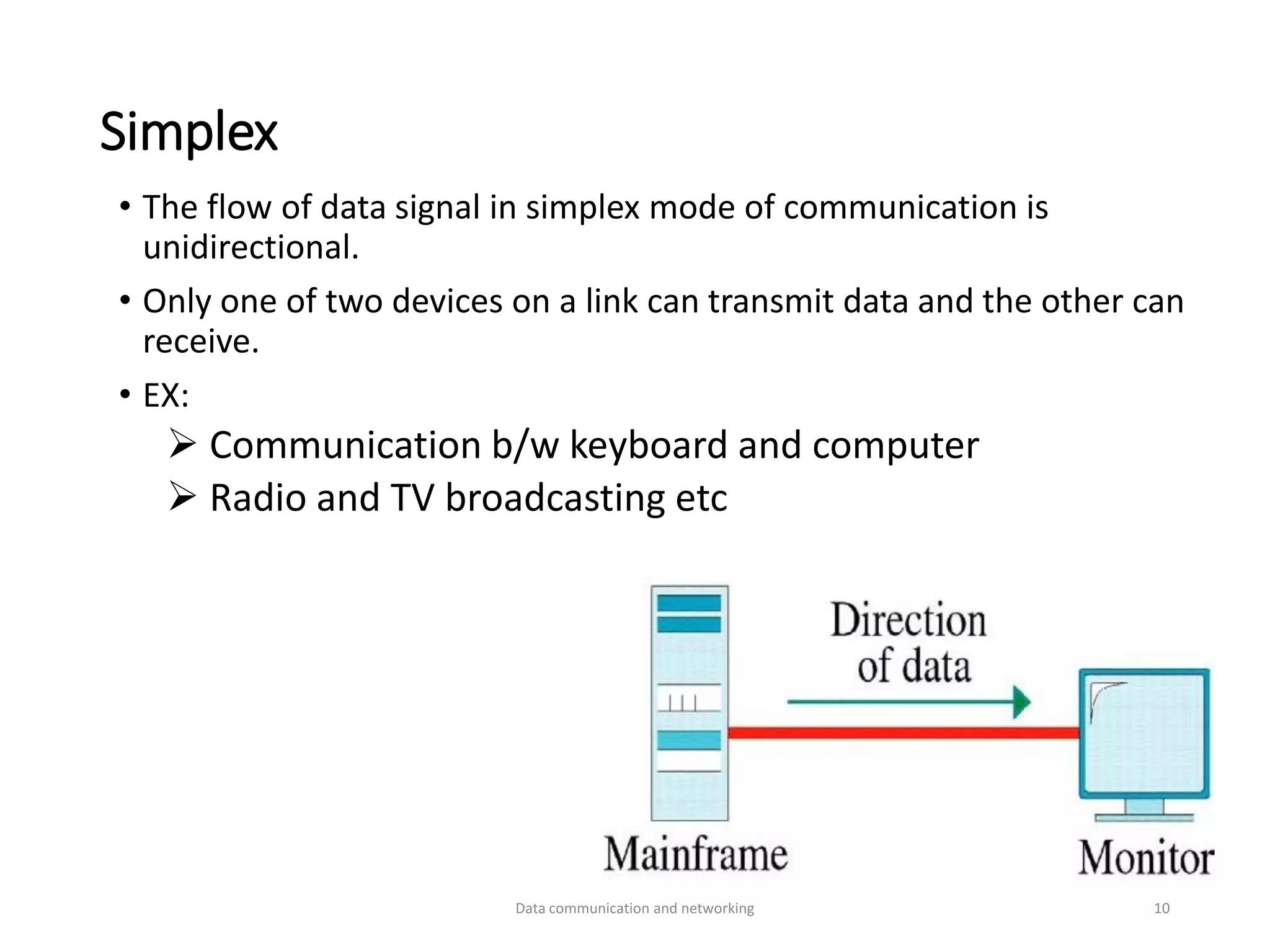 Simplex

• The flow of data signal in simplex mode of communication is unidirectional.

• Only one of two devices on a link can transmit data and the other can receive.

• EX:
➢ Communication b/w keyboard and computer
➢ Radio and TV broadcasting etc

Direction of data

Mainframe

Monitor

Data communication and networking

10